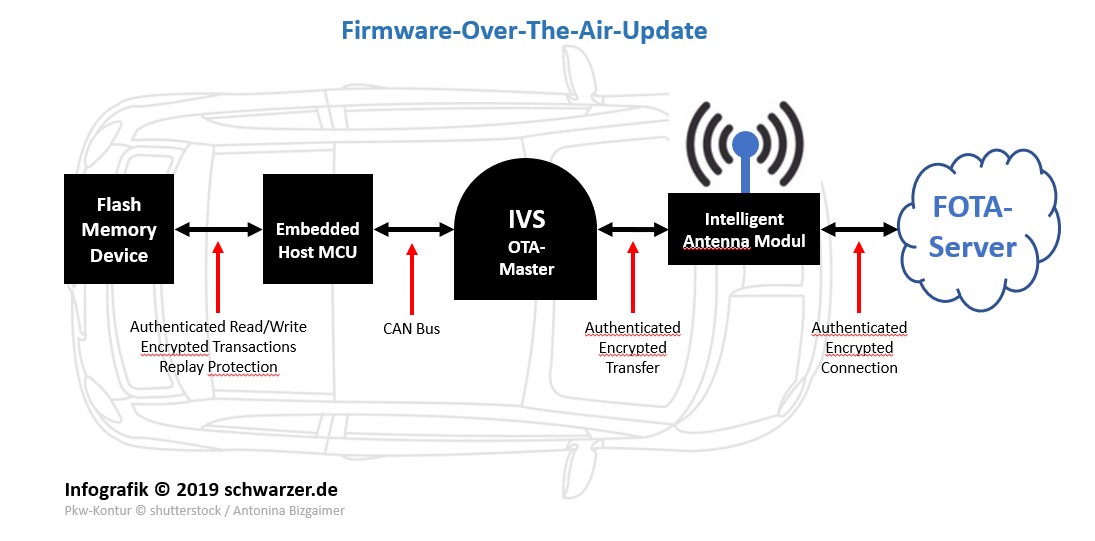 Firmware-Over-The-Air-Update

Flash Memory Device

Embedded Host MCU

IVS
OTA-Master

Intelligent Antenna Modul

FOTA-Server

Authenticated Read/Write
Encrypted Transactions
Replay Protection

CAN Bus

Authenticated
Encrypted
Transfer

Authenticated
Encrypted
Connection

Infografik © 2019 schwarzer.de
Pkw-Kontur © shutterstock / Antonina Bizgaimer